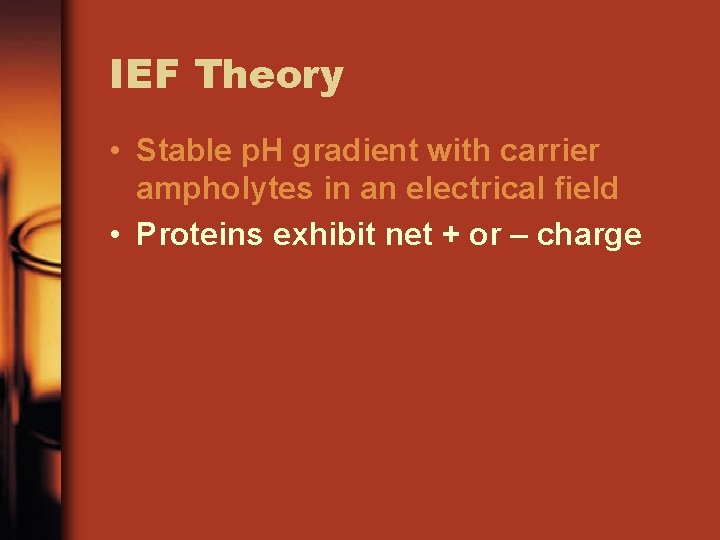 IEF Theory

• Stable pH gradient with carrier ampholytes in an electrical field
• Proteins exhibit net + or – charge